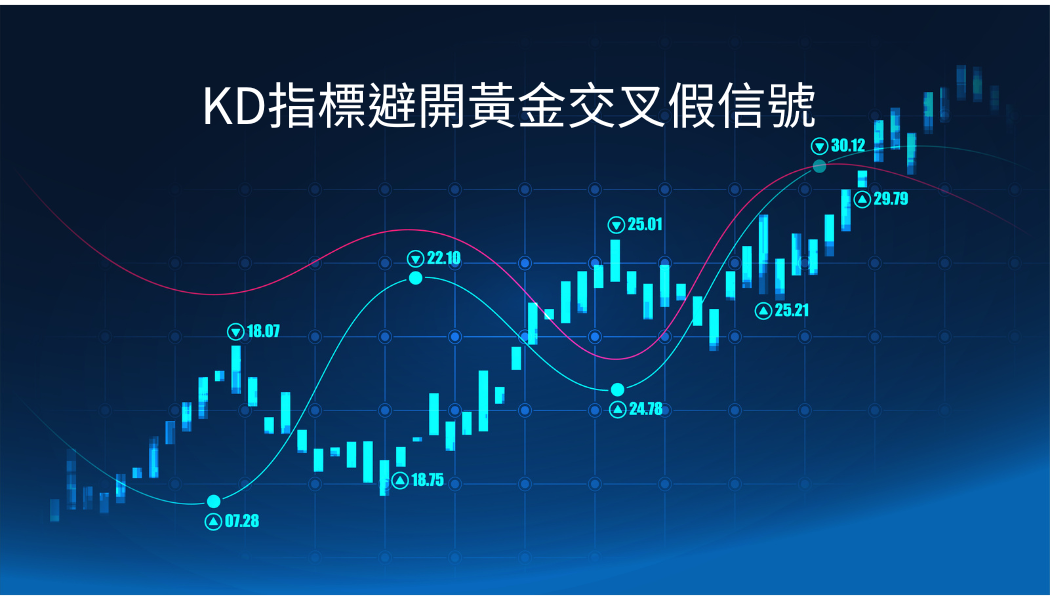 KD指標避開黃金交叉假信號

30.12

29.79

25.01

22.10

25.21

18.07

24.78

18.75

07.28